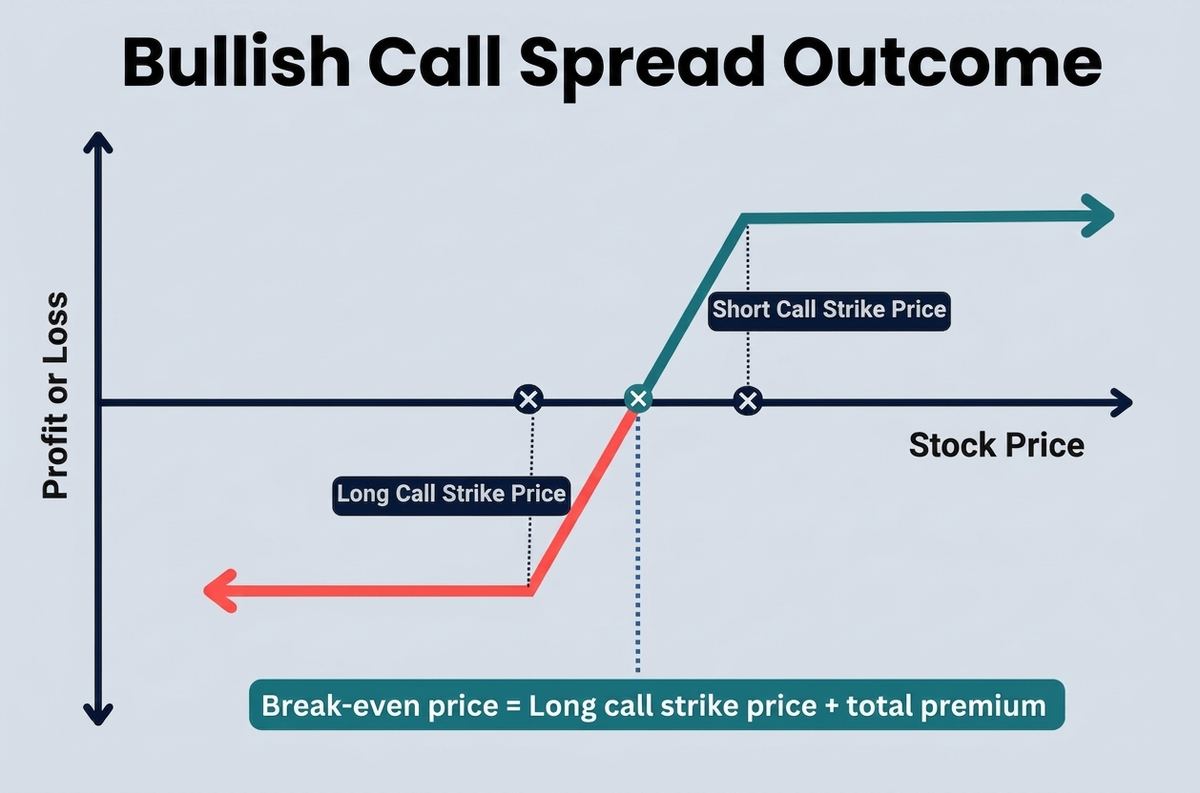 Bullish Call Spread Outcome

Profit or Loss

Short Call Strike Price

Stock Price

Long Call Strike Price

Break-even price = Long call strike price + total premium